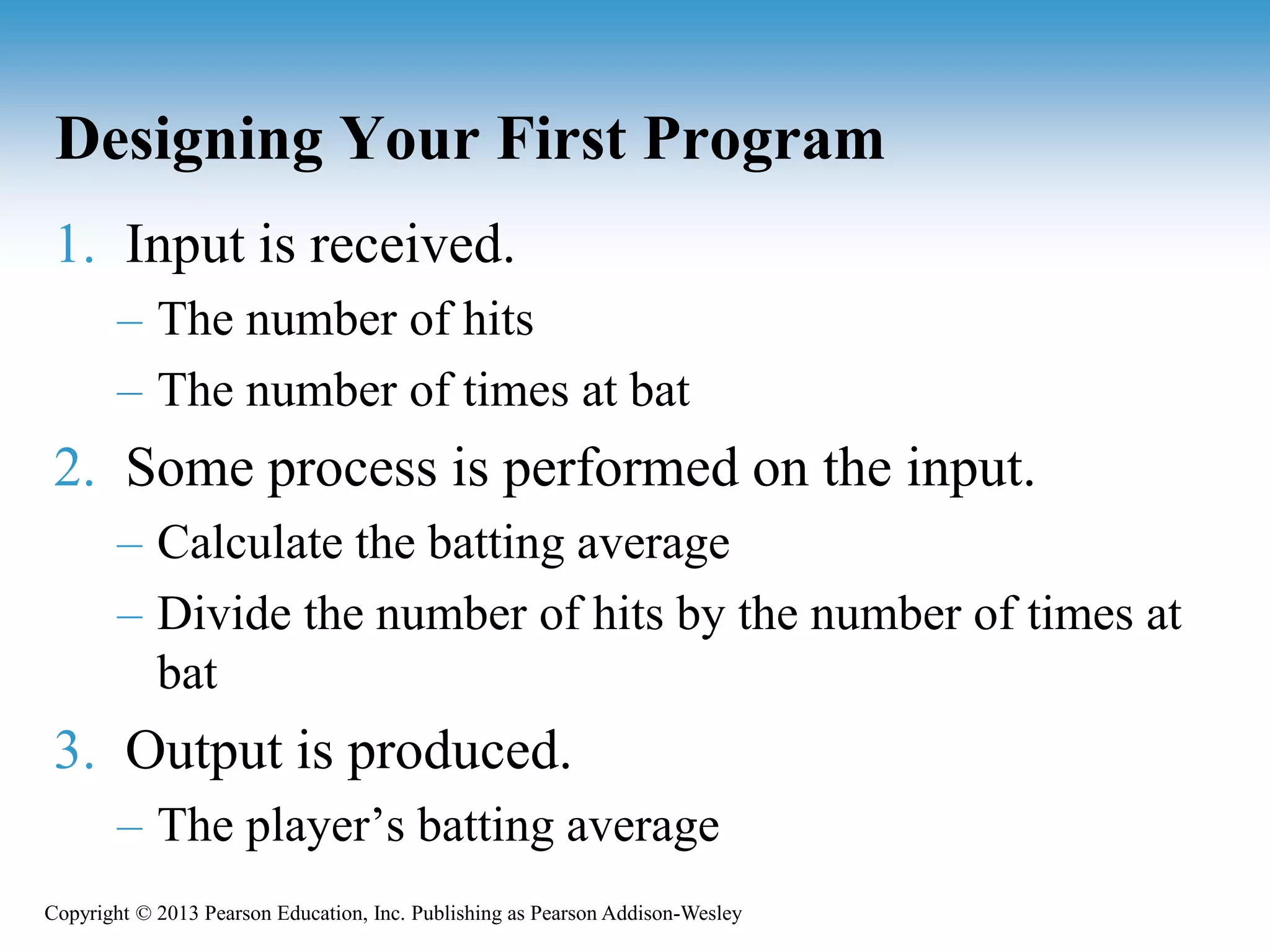 Designing Your First Program

1. Input is received.
– The number of hits
– The number of times at bat

2. Some process is performed on the input.
– Calculate the batting average
– Divide the number of hits by the number of times at bat

3. Output is produced.
– The player's batting average

Copyright © 2013 Pearson Education, Inc. Publishing as Pearson Addison-Wesley